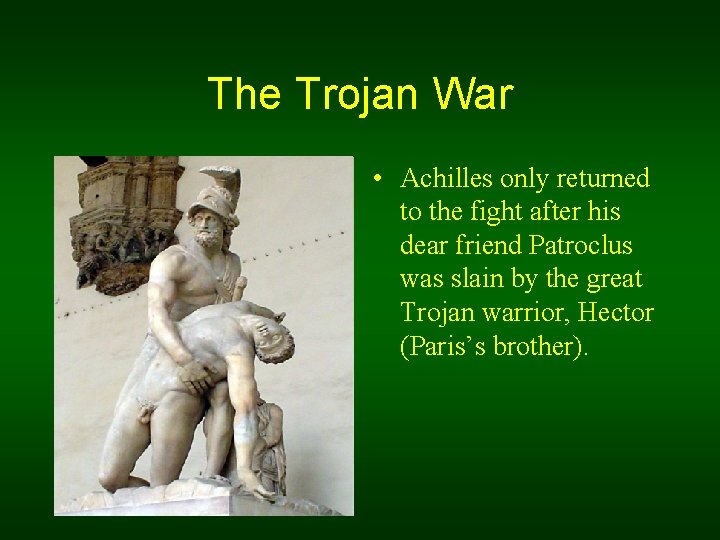 The Trojan War

• Achilles only returned to the fight after his dear friend Patroclus was slain by the great Trojan warrior, Hector (Paris's brother).